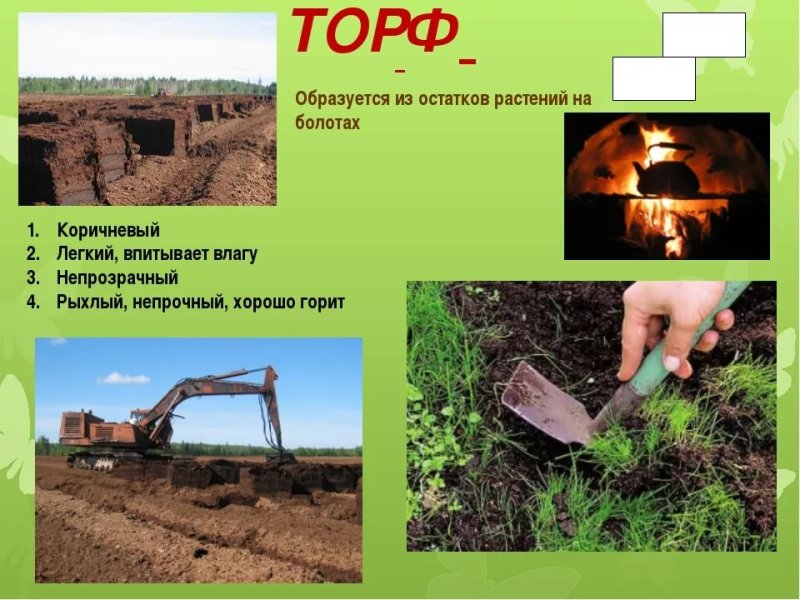 ТОРФ

Образуется из остатков растений на болотах

1. Коричневый
2. Легкий, впитывает влагу
3. Непрозрачный
4. Рыхлый, непрочный, хорошо горит